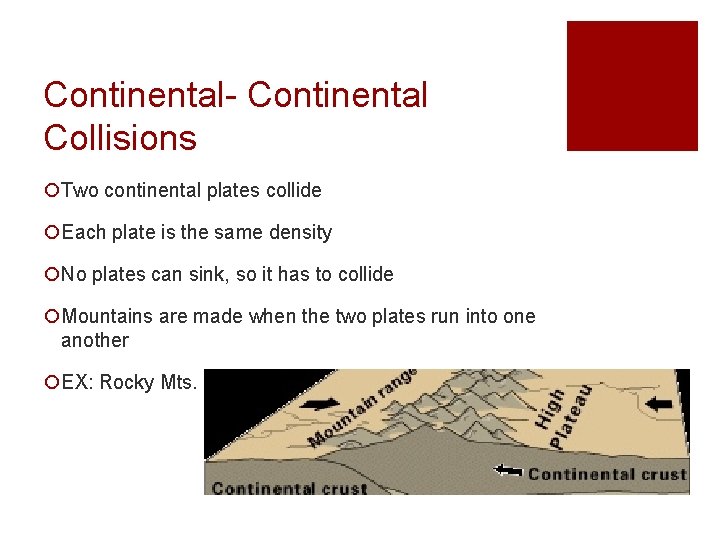 Continental- Continental Collisions

Two continental plates collide

Each plate is the same density

No plates can sink, so it has to collide

Mountains are made when the two plates run into one another

EX: Rocky Mts.

Mountain range

High Plateau

Continental crust

Continental crust